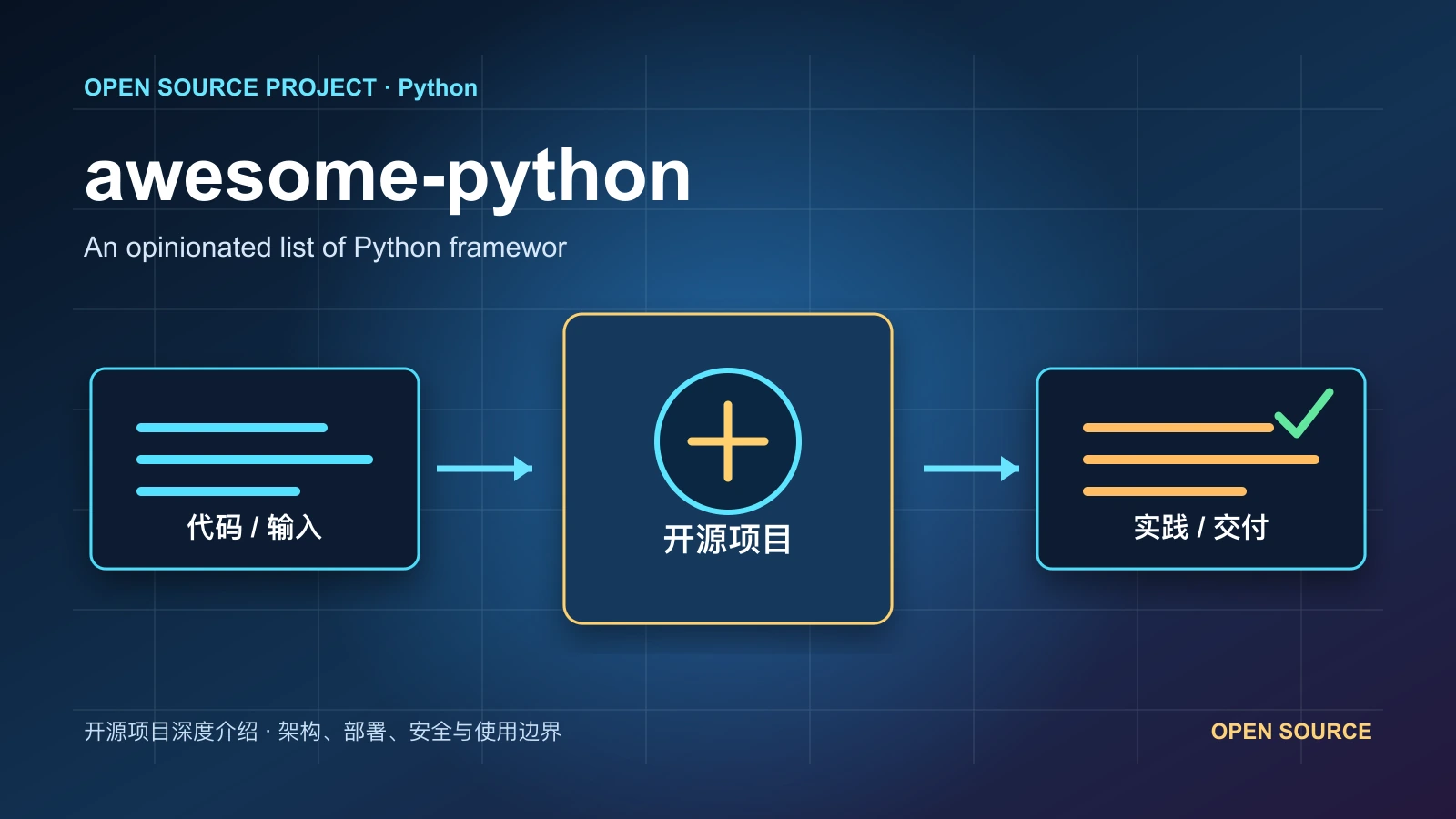 OPEN SOURCE PROJECT · Python

awesome-python

An opinionated list of Python framewor

代码 / 输入

开源项目

实践 / 交付

开源项目深度介绍 · 架构、部署、安全与使用边界

OPEN SOURCE